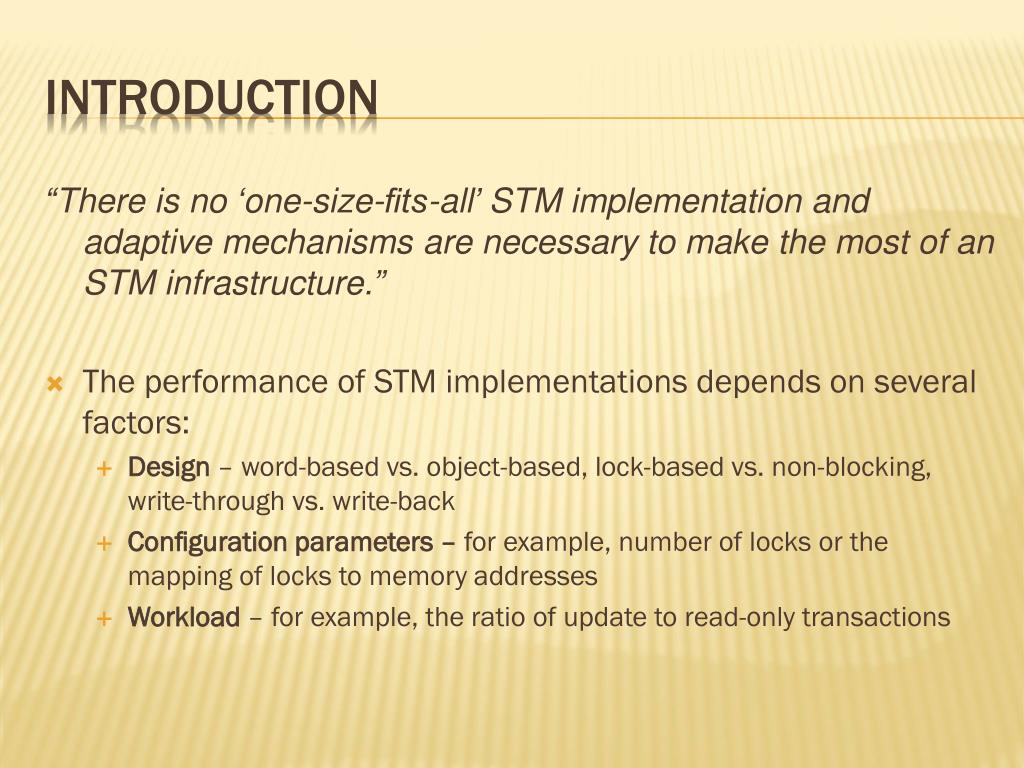 INTRODUCTION

“There is no ‘one-size-fits-all’ STM implementation and adaptive mechanisms are necessary to make the most of an STM infrastructure.”

The performance of STM implementations depends on several factors:

Design – word-based vs. object-based, lock-based vs. non-blocking, write-through vs. write-back

Configuration parameters – for example, number of locks or the mapping of locks to memory addresses

Workload – for example, the ratio of update to read-only transactions